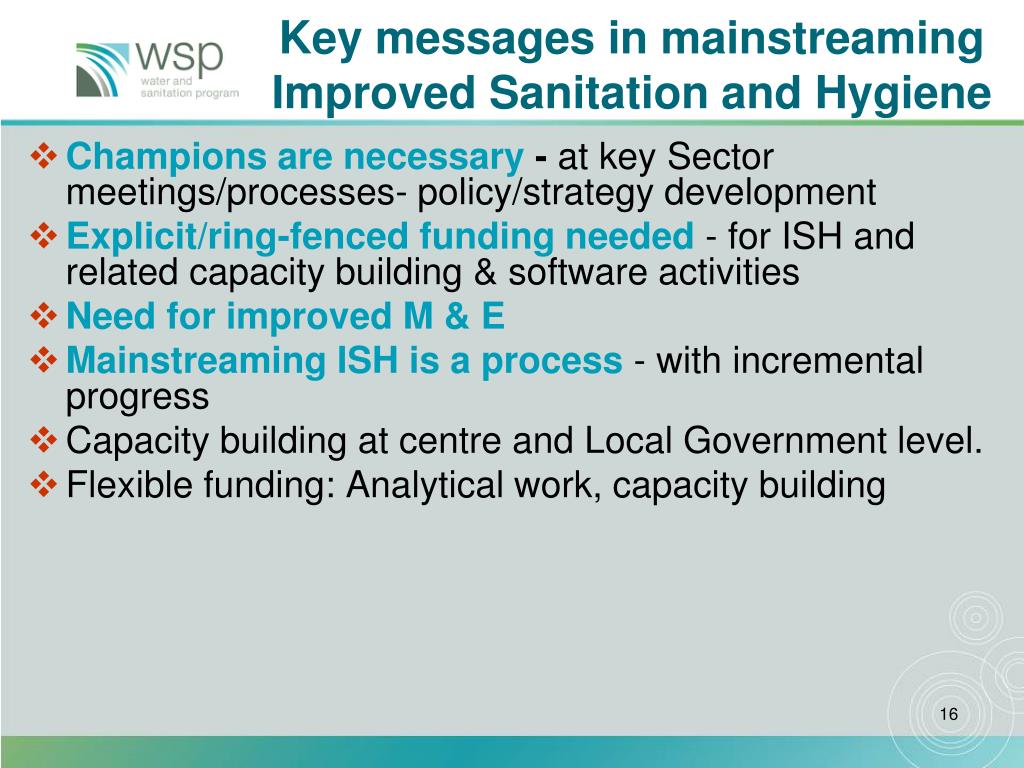 wsp
water and sanitation program

Key messages in mainstreaming Improved Sanitation and Hygiene

❖ Champions are necessary - at key Sector meetings/processes- policy/strategy development
❖ Explicit/ring-fenced funding needed - for ISH and related capacity building & software activities
❖ Need for improved M & E
❖ Mainstreaming ISH is a process - with incremental progress
❖ Capacity building at centre and Local Government level.
❖ Flexible funding: Analytical work, capacity building

16